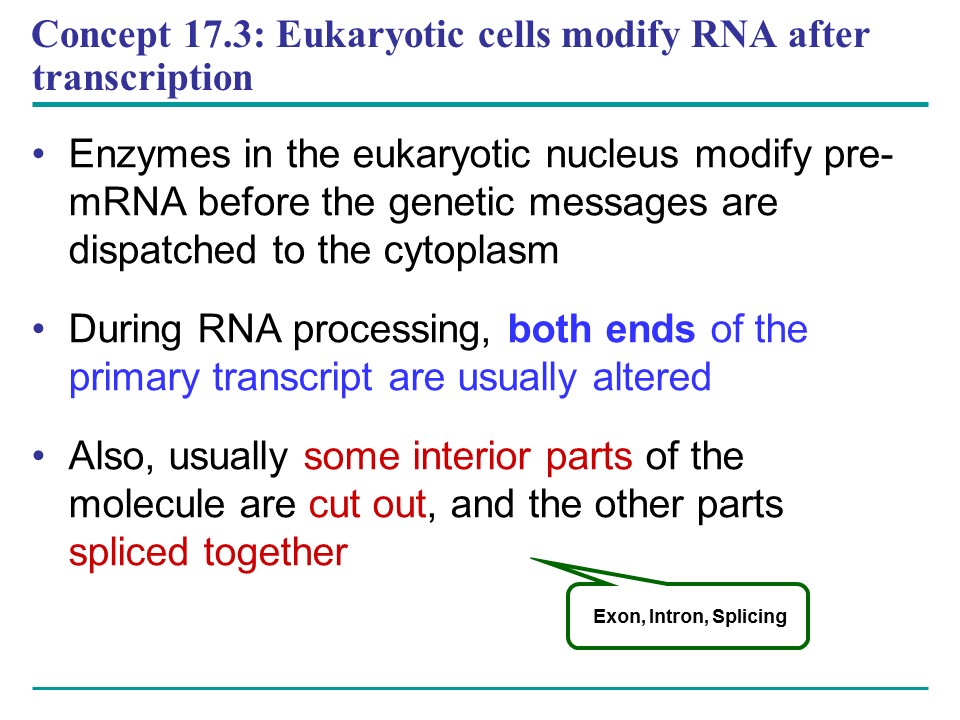 Concept 17.3: Eukaryotic cells modify RNA after transcription

• Enzymes in the eukaryotic nucleus modify pre-mRNA before the genetic messages are dispatched to the cytoplasm

• During RNA processing, both ends of the primary transcript are usually altered

• Also, usually some interior parts of the molecule are cut out, and the other parts spliced together

Exon, Intron, Splicing